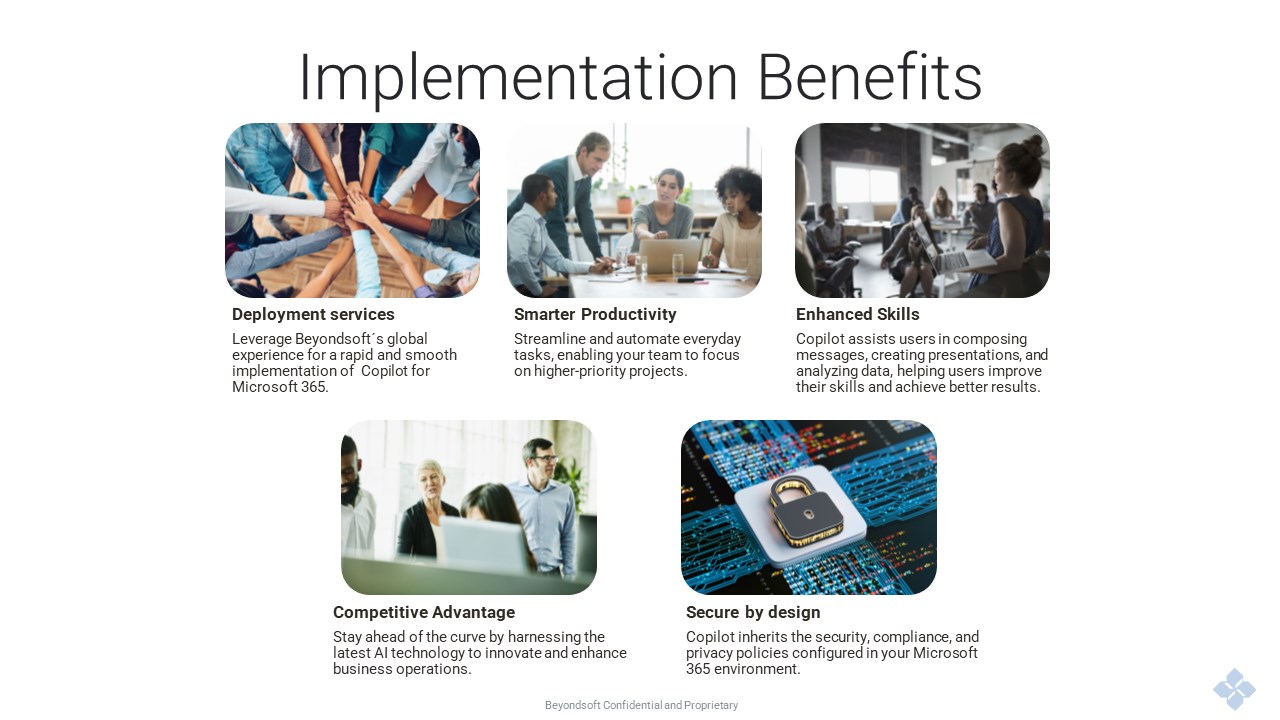 Implementation Benefits

Deployment services

Leverage Beyondsoft´s global experience for a rapid and smooth implementation of Copilot for Microsoft 365.

Smarter Productivity

Streamline and automate everyday tasks, enabling your team to focus on higher-priority projects.

Enhanced Skills

Copilot assists users in composing messages, creating presentations, and analyzing data, helping users improve their skills and achieve better results.

Competitive Advantage

Stay ahead of the curve by harnessing the latest AI technology to innovate and enhance business operations.

Secure by design

Copilot inherits the security, compliance, and privacy policies configured in your Microsoft 365 environment.

Beyondsoft Confidential and Proprietary